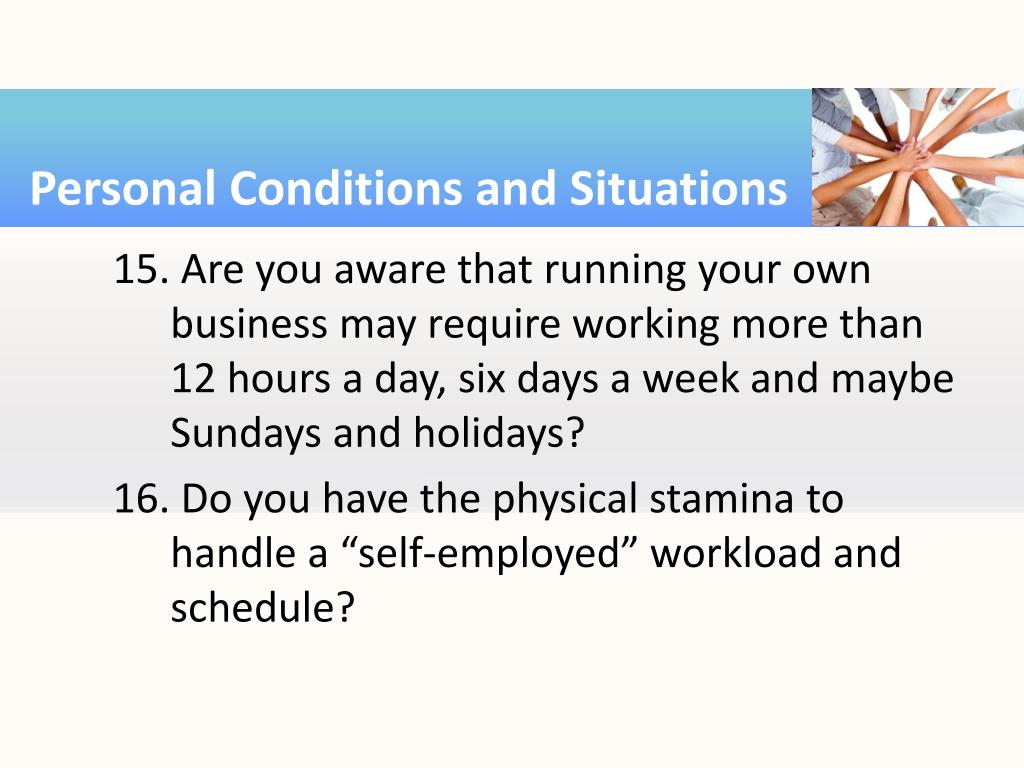 Personal Conditions and Situations

15. Are you aware that running your own business may require working more than 12 hours a day, six days a week and maybe Sundays and holidays?

16. Do you have the physical stamina to handle a “self-employed” workload and schedule?